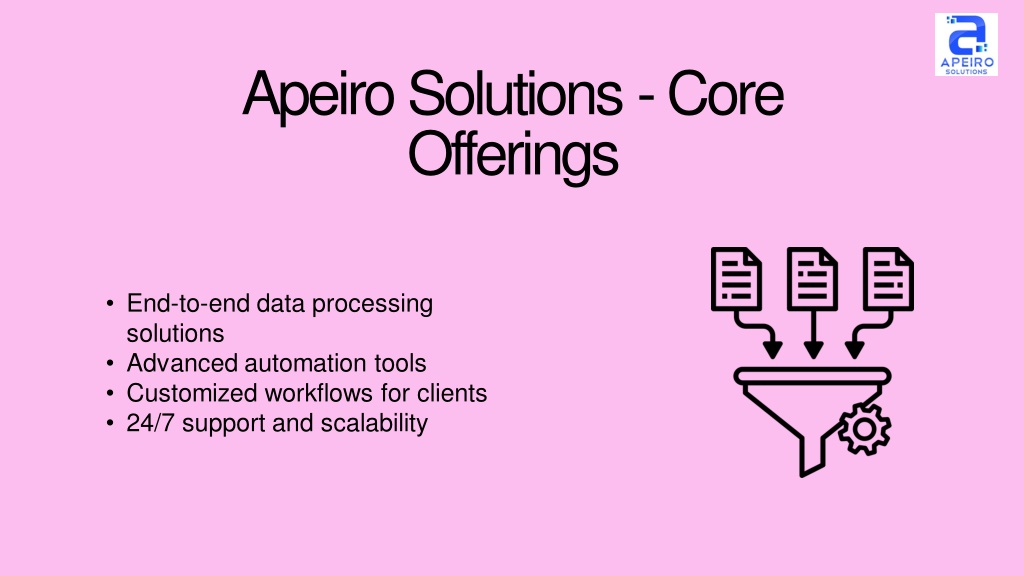 APEIRO SOLUTIONS

Apeiro Solutions - Core Offerings

• End-to-end data processing solutions
• Advanced automation tools
• Customized workflows for clients
• 24/7 support and scalability